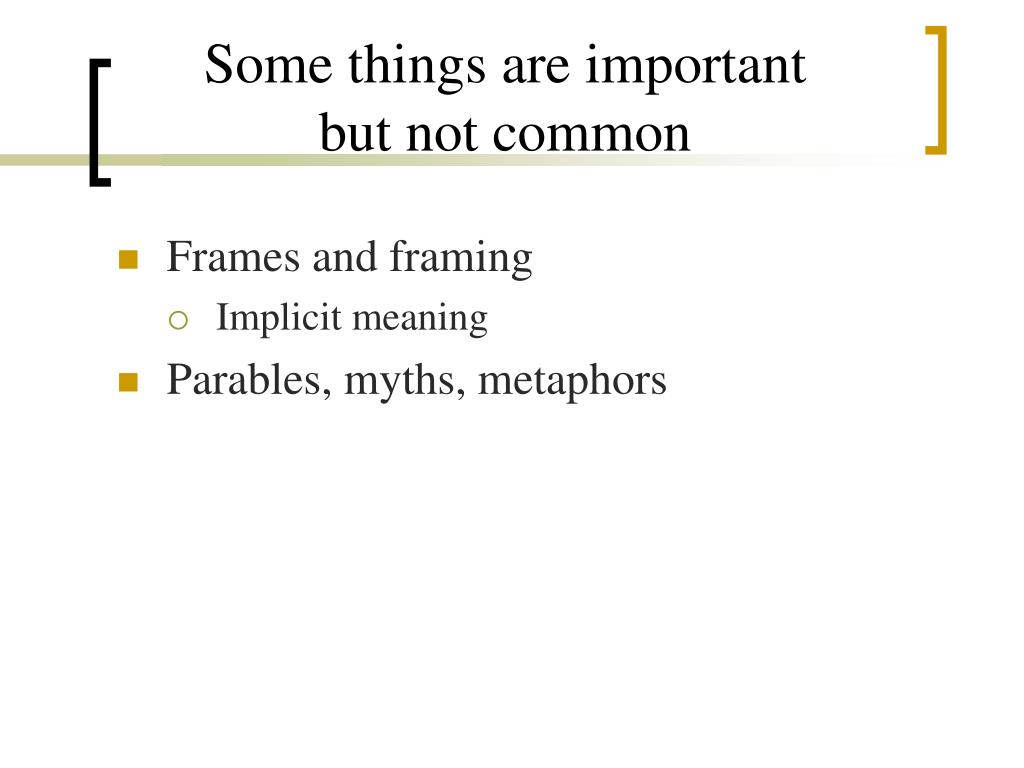 Some things are important but not common

Frames and framing
Implicit meaning
Parables, myths, metaphors